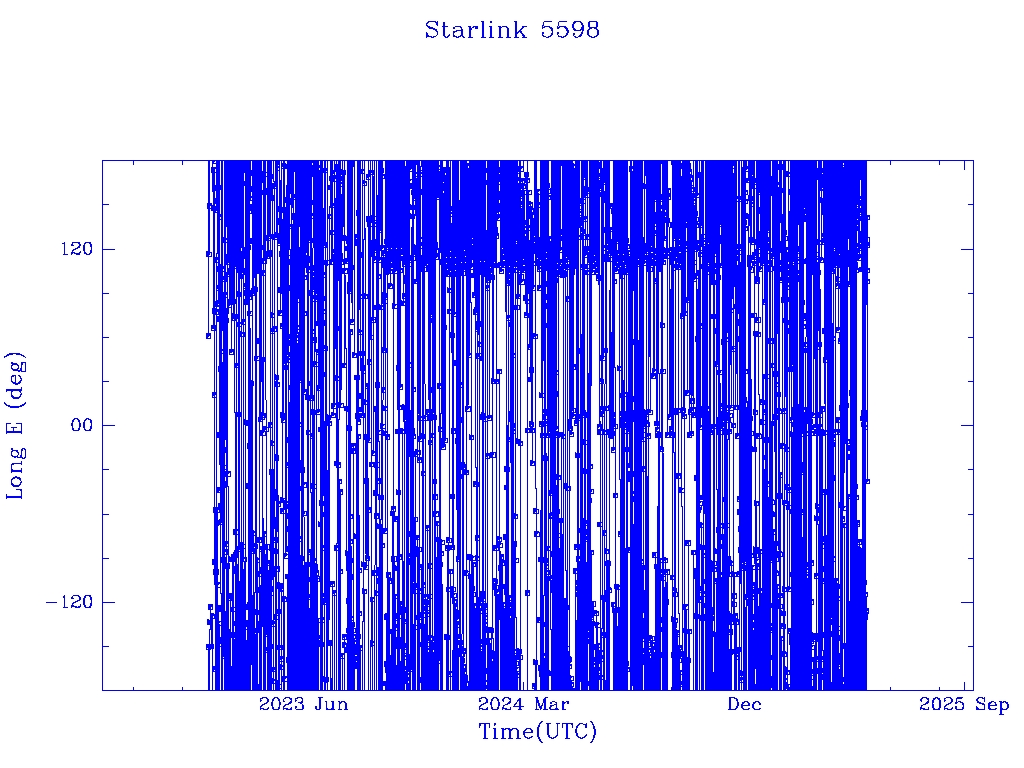 Starlink 5598

Long E (deg)

120

00

−120

2023 Jun

2024 Mar

Dec

2025 Sep

Time(UTC)